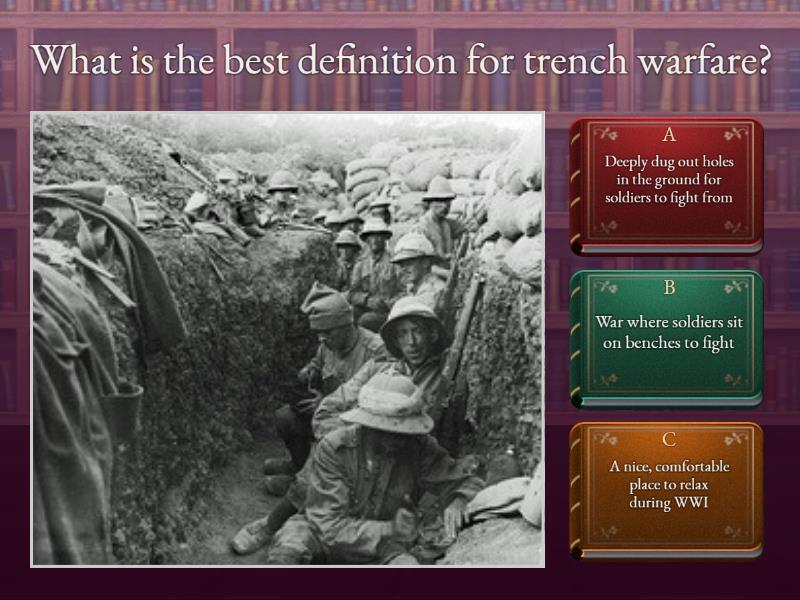 What is the best definition for trench warfare?

A
Deeply dug out holes in the ground for soldiers to fight from

B
War where soldiers sit on benches to fight

C
A nice, comfortable place to relax during WWI